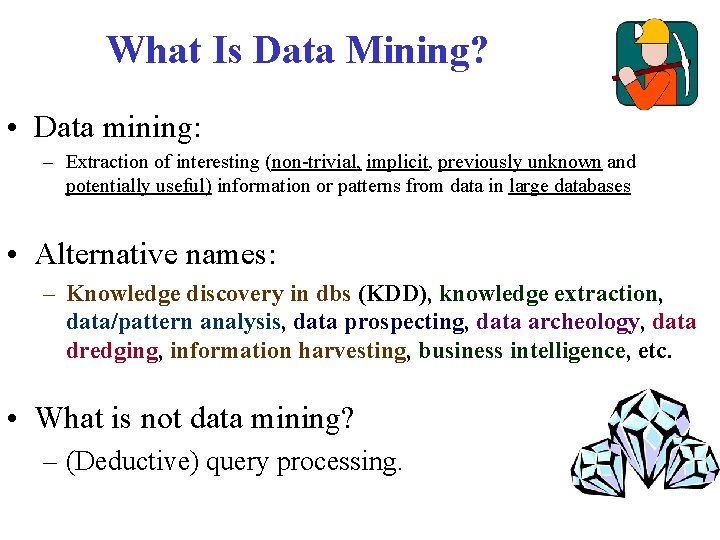 What Is Data Mining?

• Data mining:
– Extraction of interesting (non-trivial, implicit, previously unknown and potentially useful) information or patterns from data in large databases

• Alternative names:
– Knowledge discovery in dbs (KDD), knowledge extraction, data/pattern analysis, data prospecting, data archeology, data dredging, information harvesting, business intelligence, etc.

• What is not data mining?
– (Deductive) query processing.